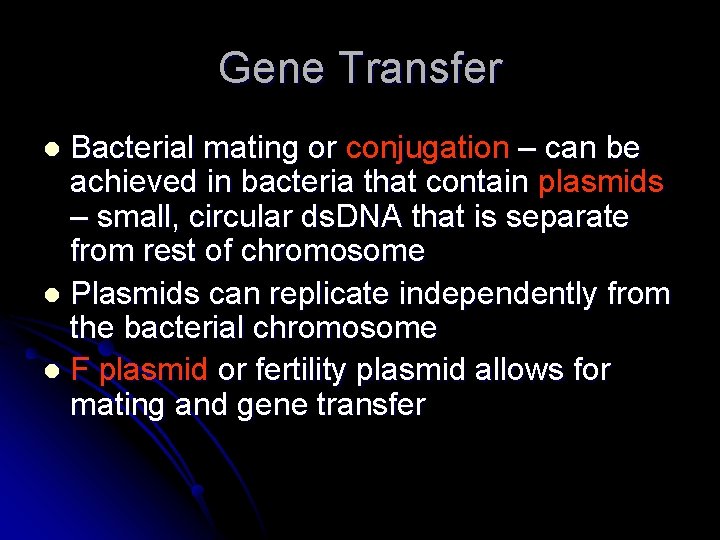 Gene Transfer

- Bacterial mating or conjugation – can be achieved in bacteria that contain plasmids – small, circular dsDNA that is separate from rest of chromosome
- Plasmids can replicate independently from the bacterial chromosome
- F plasmid or fertility plasmid allows for mating and gene transfer